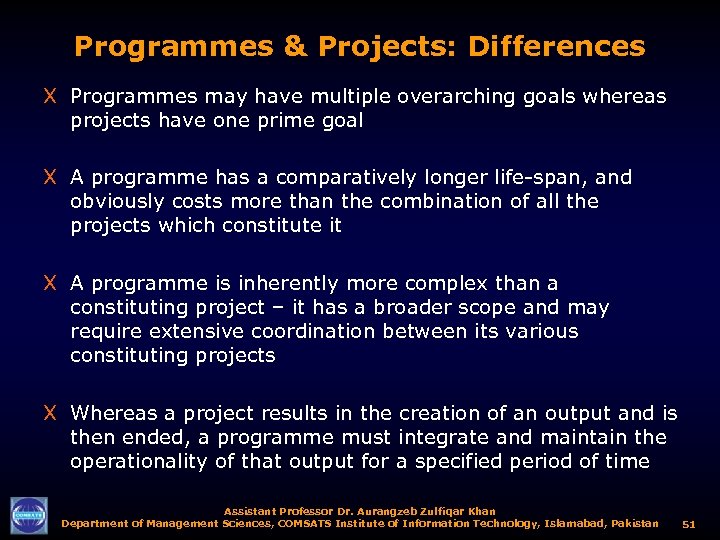 Programmes & Projects: Differences

X Programmes may have multiple overarching goals whereas projects have one prime goal

X A programme has a comparatively longer life-span, and obviously costs more than the combination of all the projects which constitute it

X A programme is inherently more complex than a constituting project – it has a broader scope and may require extensive coordination between its various constituting projects

X Whereas a project results in the creation of an output and is then ended, a programme must integrate and maintain the operationality of that output for a specified period of time

COMSATS

Assistant Professor Dr. Aurangzeb Zulfiqar Khan
Department of Management Sciences, COMSATS Institute of Information Technology, Islamabad, Pakistan

51